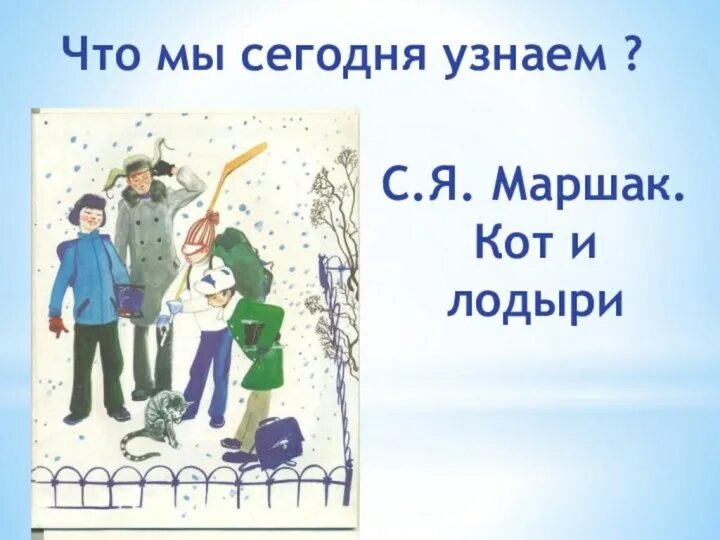 Что мы сегодня узнаем ?

С.Я. Маршак. Кот и лодыри